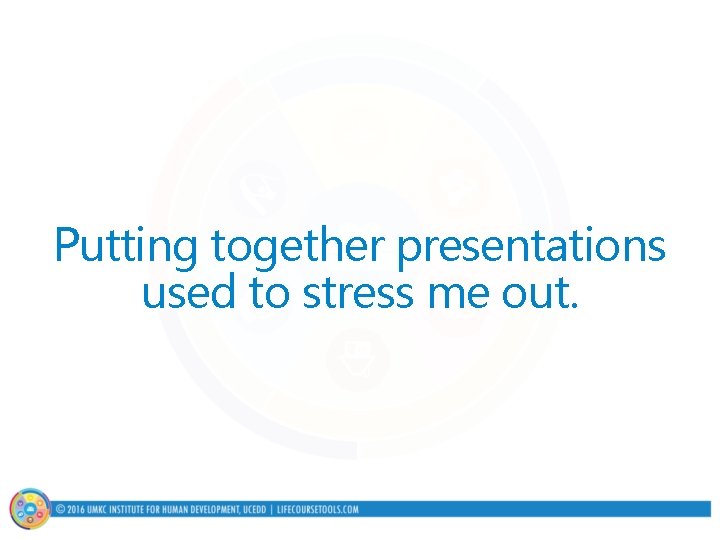 Putting together presentations used to stress me out.

© 2016 UMKC INSTITUTE FOR HUMAN DEVELOPMENT, UCEDD | LIFECOURSETOOLS.COM